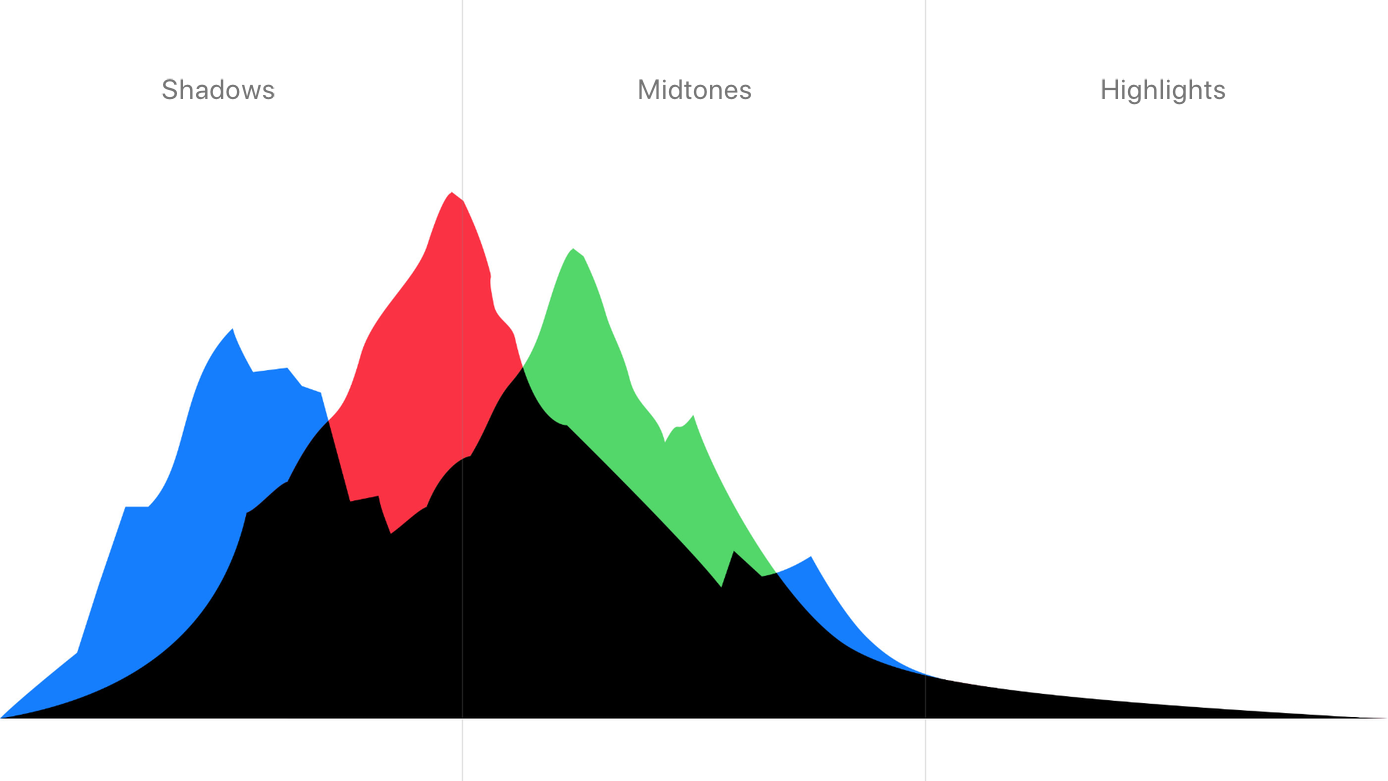 Shadows

Midtones

Highlights